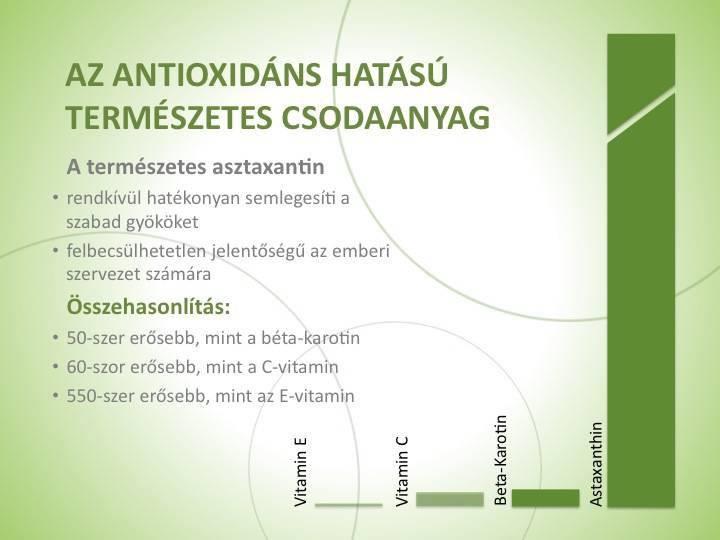 AZ ANTIOXIDÁNS HATÁSÚ TERMÉSZETES CSODAANYAG

A természetes asztaxantin

• rendkívül hatékonyan semlegesíti a szabad gyököket

• felbecsülhetetlen jelentőségű az emberi szervezet számára

Összehasonlítás:

• 50-szer erősebb, mint a béta-karotin

• 60-szor erősebb, mint a C-vitamin

• 550-szer erősebb, mint az E-vitamin

Vitamin E

Vitamin C

Beta-Karotin

Astaxanthin